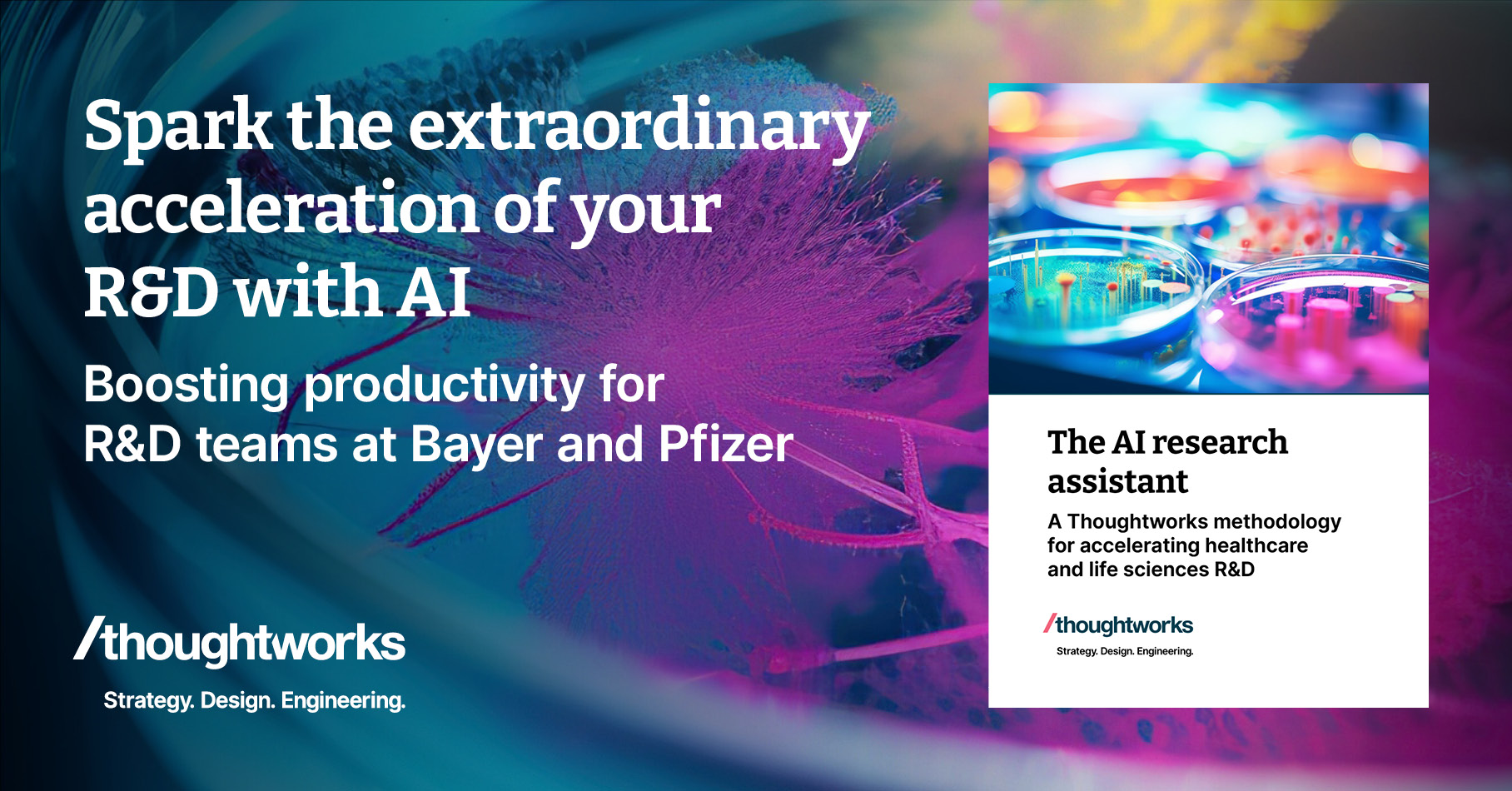 Spark the extraordinary acceleration of your R&D with AI

Boosting productivity for R&D teams at Bayer and Pfizer

/thoughtworks

Strategy. Design. Engineering.

The AI research assistant

A Thoughtworks methodology for accelerating healthcare and life sciences R&D

/thoughtworks

Strategy. Design. Engineering.